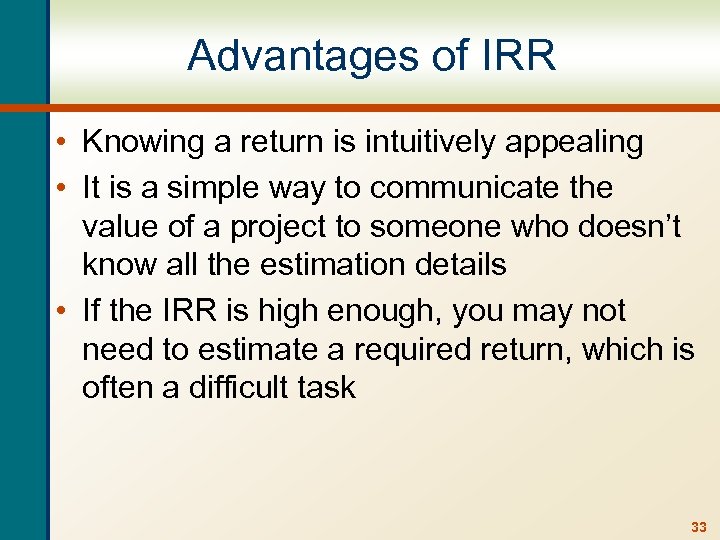 Advantages of IRR

• Knowing a return is intuitively appealing
• It is a simple way to communicate the value of a project to someone who doesn’t know all the estimation details
• If the IRR is high enough, you may not need to estimate a required return, which is often a difficult task

33